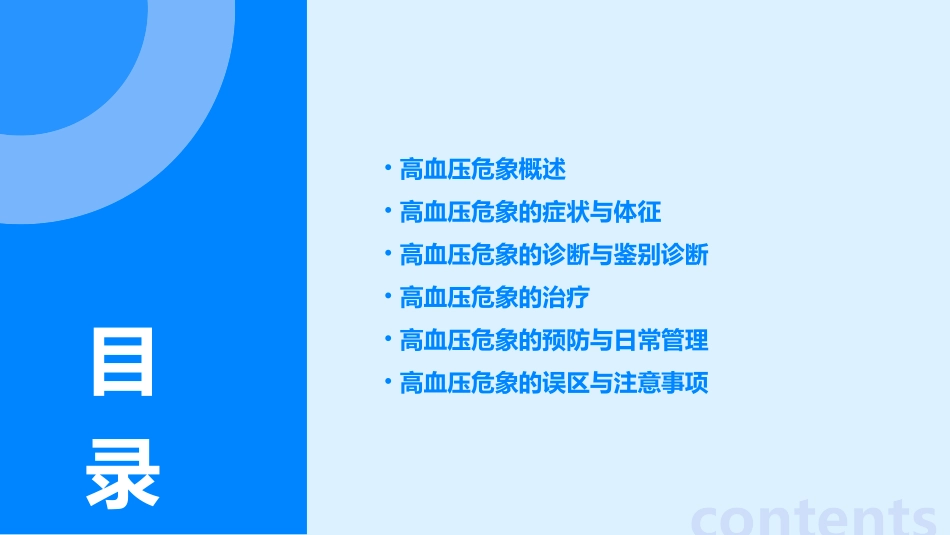 目录

· 高血压危象概述
· 高血压危象的症状与体征
· 高血压危象的诊断与鉴别诊断
· 高血压危象的治疗
· 高血压危象的预防与日常管理
· 高血压危象的误区与注意事项

contents